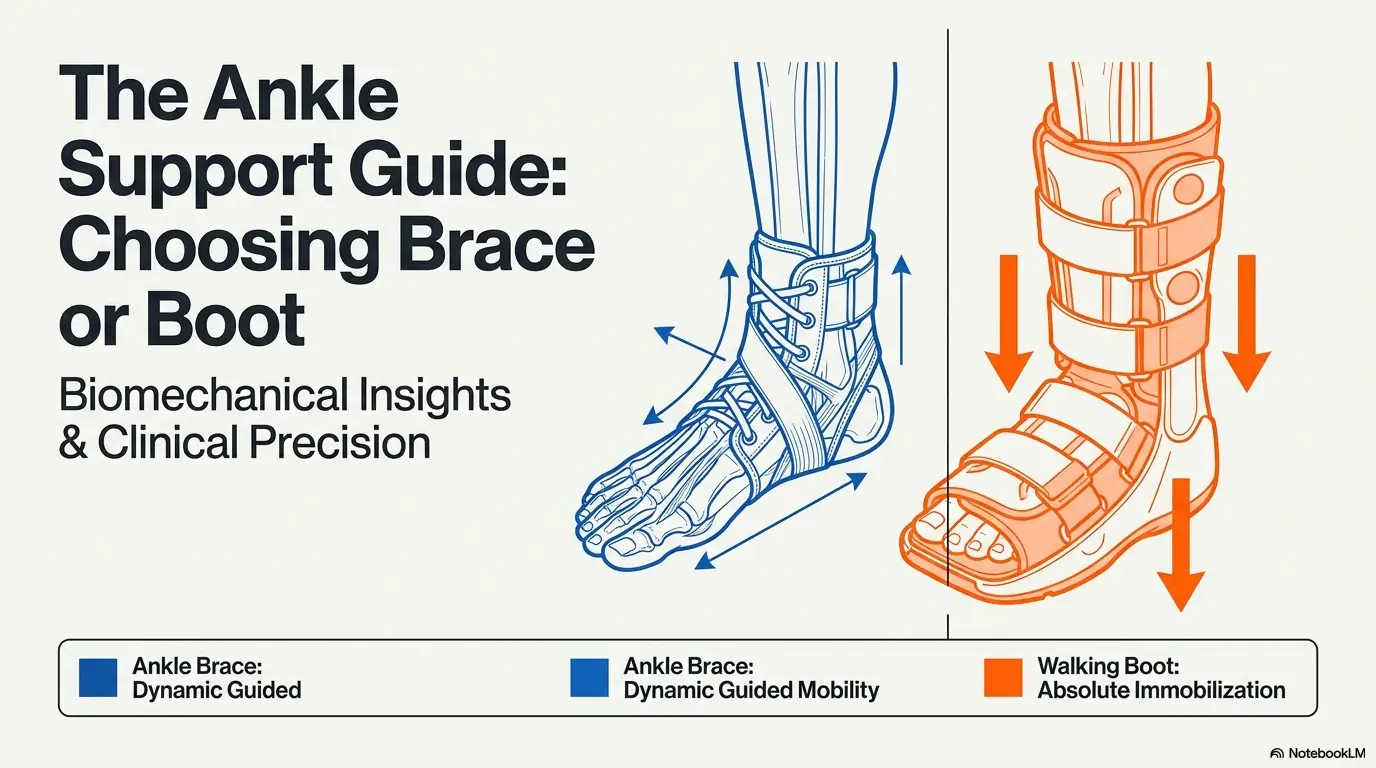 The Ankle Support Guide: Choosing Brace or Boot

Biomechanical Insights & Clinical Precision

Ankle Brace: Dynamic Guided

Ankle Brace: Dynamic Guided Mobility

Walking Boot: Absolute Immobilization

NotebookLM